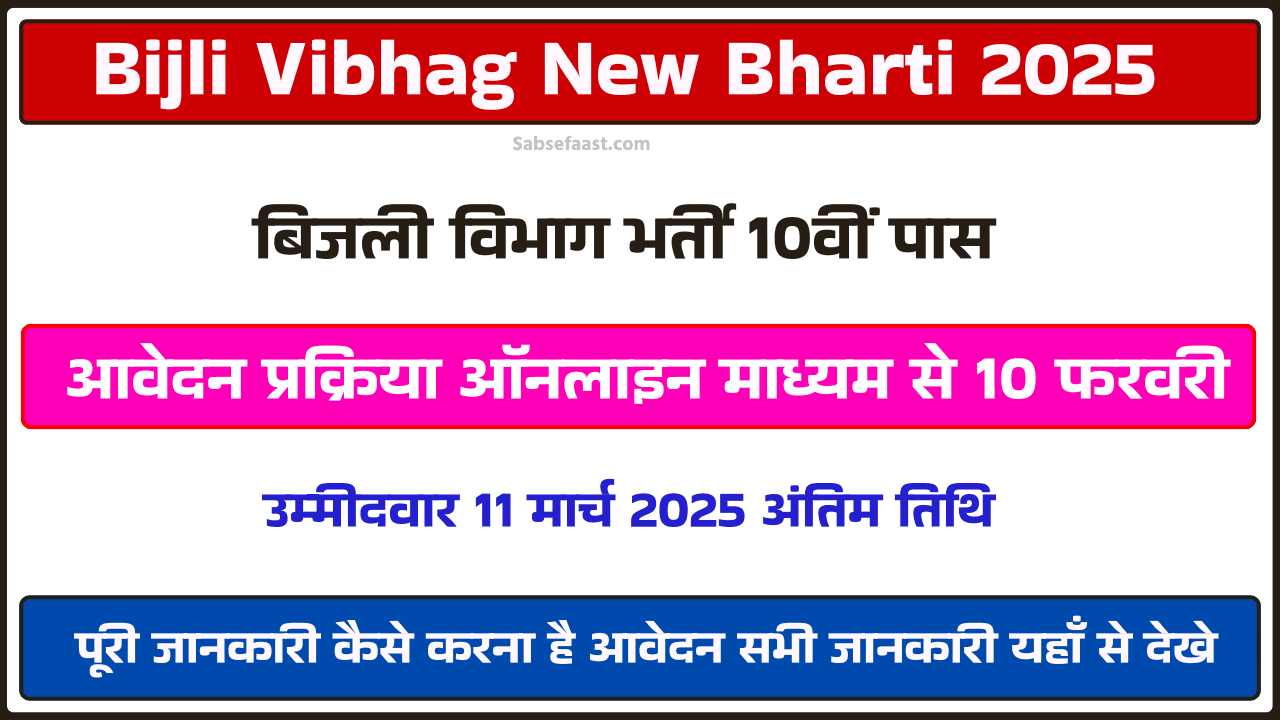 Bijli Vibhag New Bharti 2025

Sabsefaast.com

बिजली विभाग भर्ती 10वीं पास

आवेदन प्रक्रिया ऑनलाइन माध्यम से 10 फरवरी

उम्मीदवार 11 मार्च 2025 अंतिम तिथि

पूरी जानकारी कैसे करना है आवेदन सभी जानकारी यहाँ से देखे